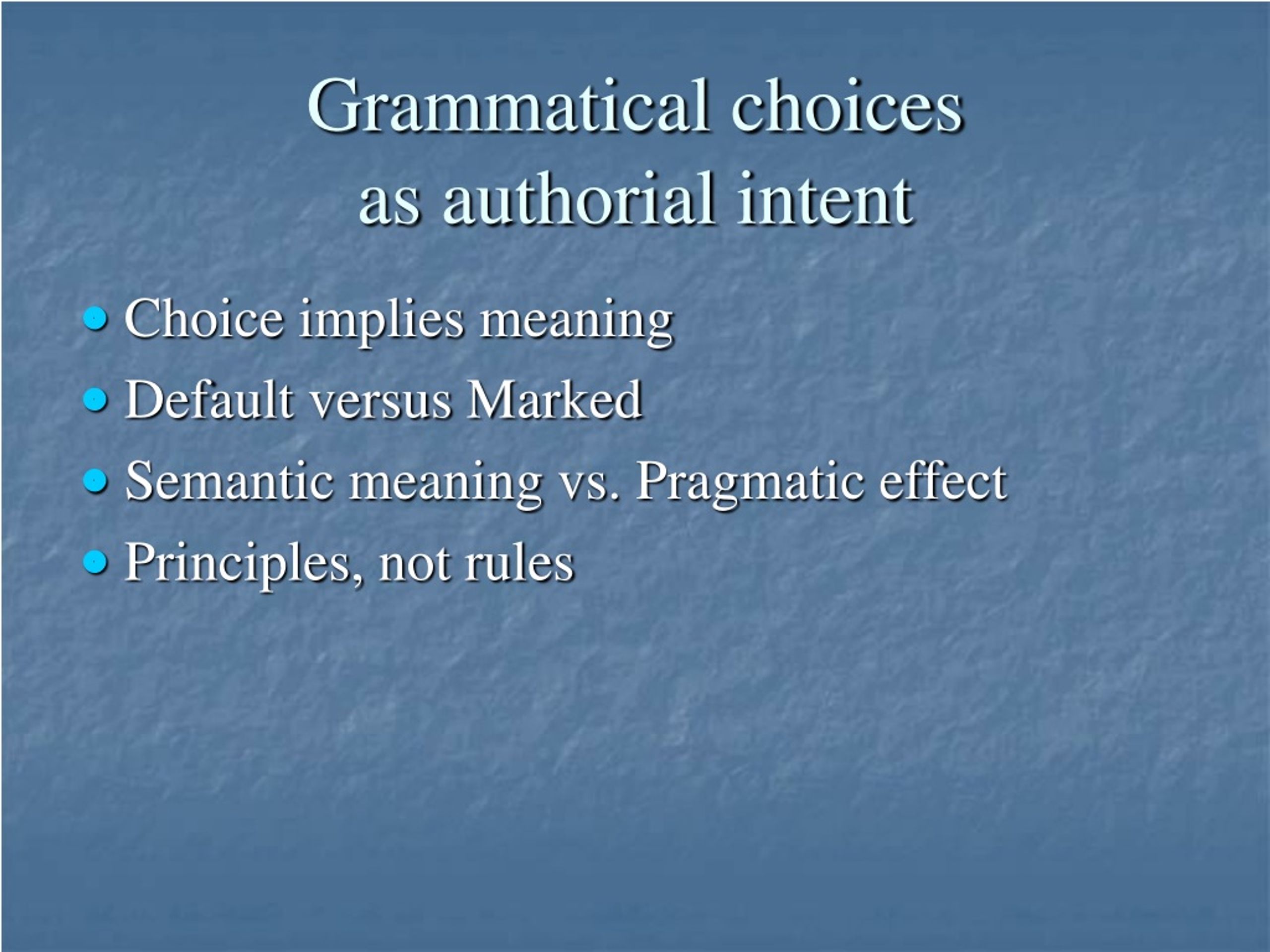 Grammatical choices
as authorial intent

- Choice implies meaning
- Default versus Marked
- Semantic meaning vs. Pragmatic effect
- Principles, not rules